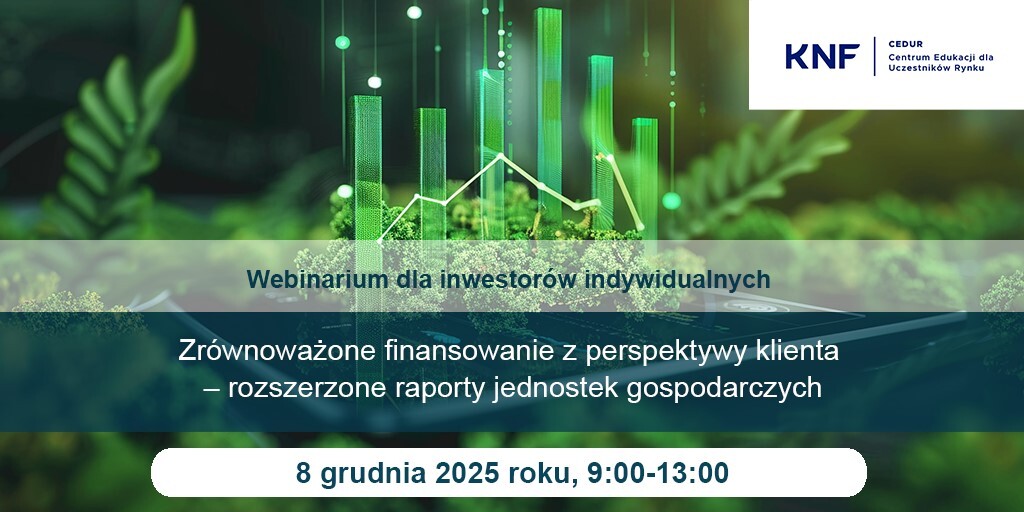 KNF
CEDUR
Centrum Edukacji dla Uczestników Rynku

Webinarium dla inwestorów indywidualnych

Zrównoważone finansowanie z perspektywy klienta – rozszerzone raporty jednostek gospodarczych

8 grudnia 2025 roku, 9:00-13:00